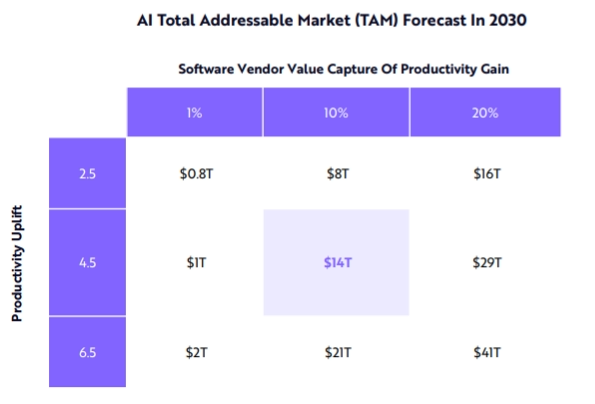 AI Total Addressable Market (TAM) Forecast In 2030

Software Vendor Value Capture Of Productivity Gain

Productivity Uplift

| | 1% | 10% | 20% |
|---|---|---|---|
| 2.5 | \$0.8T | \$8T | \$16T |
| 4.5 | \$1T | \$14T | \$29T |
| 6.5 | \$2T | \$21T | \$41T |